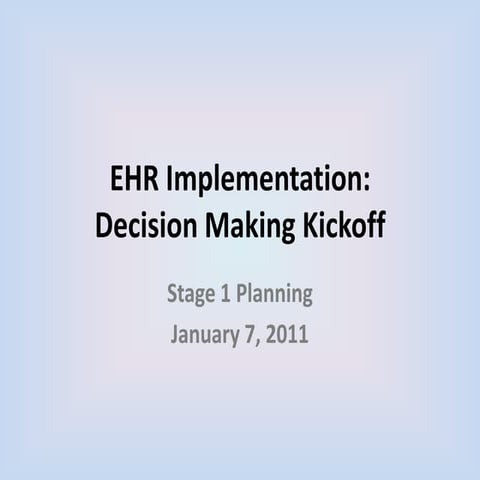 EHR Implementation: Decision Making Kickoff

Stage 1 Planning

January 7, 2011